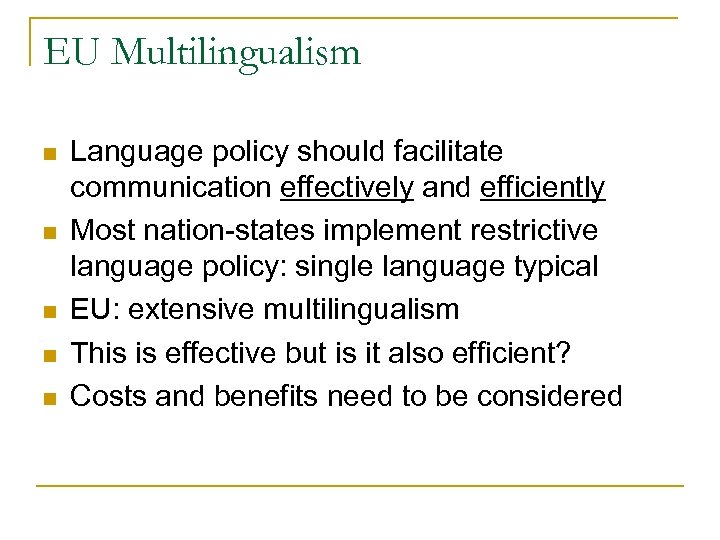 EU Multilingualism

- Language policy should facilitate communication effectively and efficiently
- Most nation-states implement restrictive language policy: single language typical
- EU: extensive multilingualism
- This is effective but is it also efficient?
- Costs and benefits need to be considered